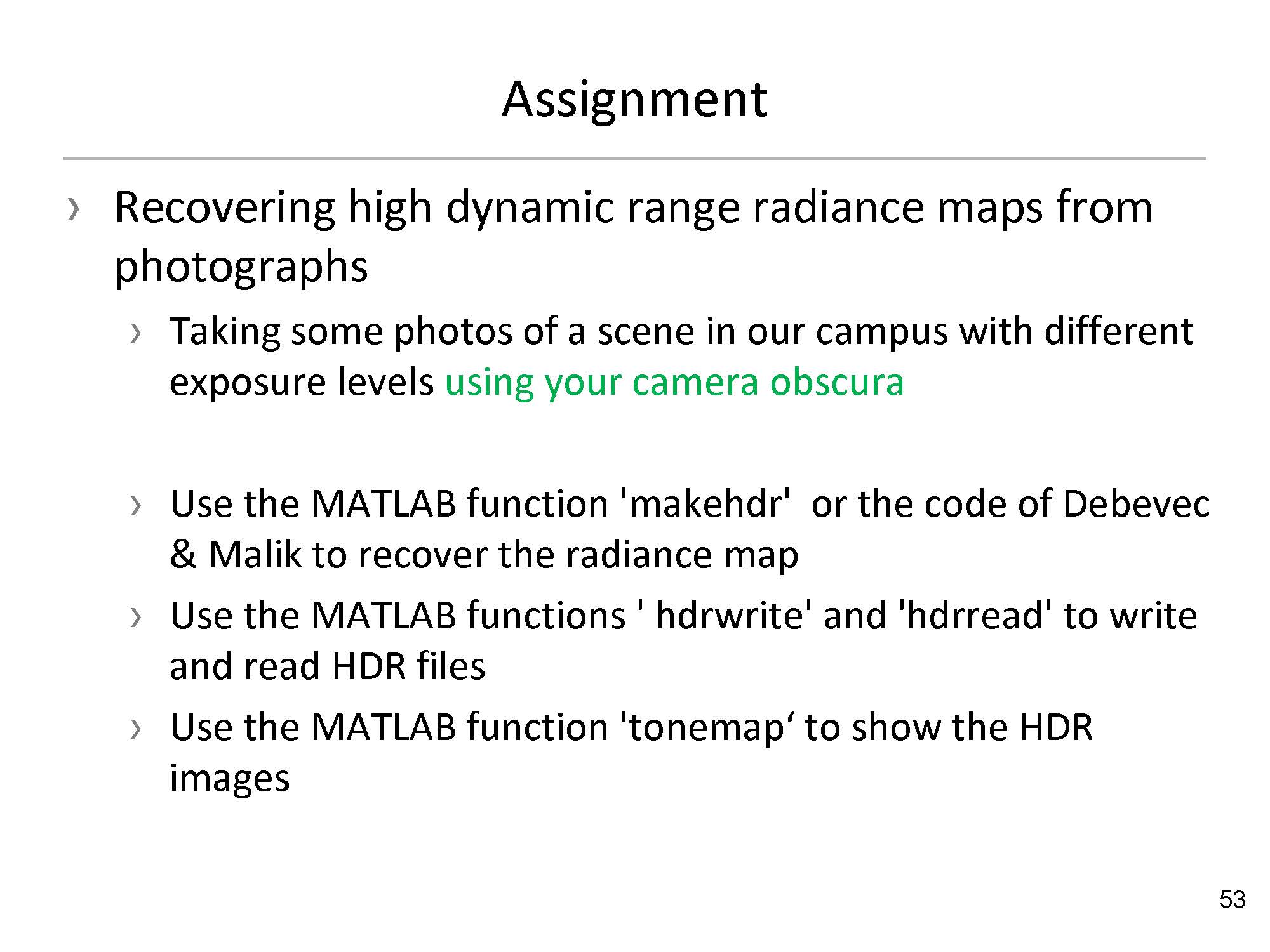 Assignment

› Recovering high dynamic range radiance maps from photographs

› Taking some photos of a scene in our campus with different exposure levels using your camera obscura

› Use the MATLAB function 'makehdr' or the code of Debevec & Malik to recover the radiance map

› Use the MATLAB functions ' hdrwrite' and 'hdrread' to write and read HDR files

› Use the MATLAB function 'tonemap‘ to show the HDR images

53